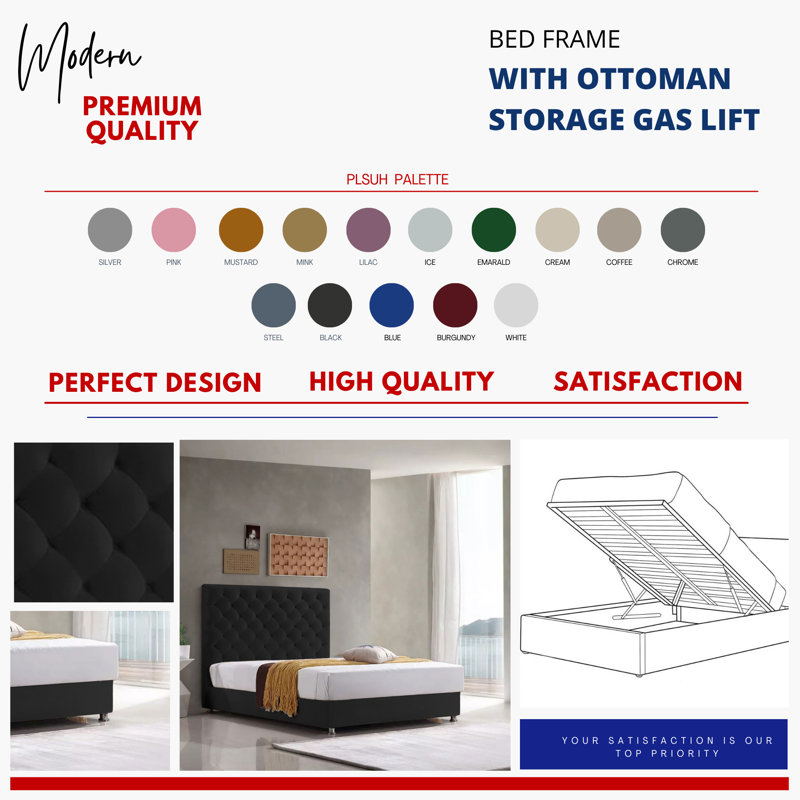 Modern
PREMIUM QUALITY

BED FRAME
WITH OTTOMAN STORAGE GAS LIFT

PLSUH PALETTE

SILVER PINK MUSTARD MINK LILAC ICE EMARALD CREAM COFFEE CHROME
STEEL BLACK BLUE BURGUNDY WHITE

PERFECT DESIGN HIGH QUALITY SATISFACTION

YOUR SATISFACTION IS OUR TOP PRIORITY